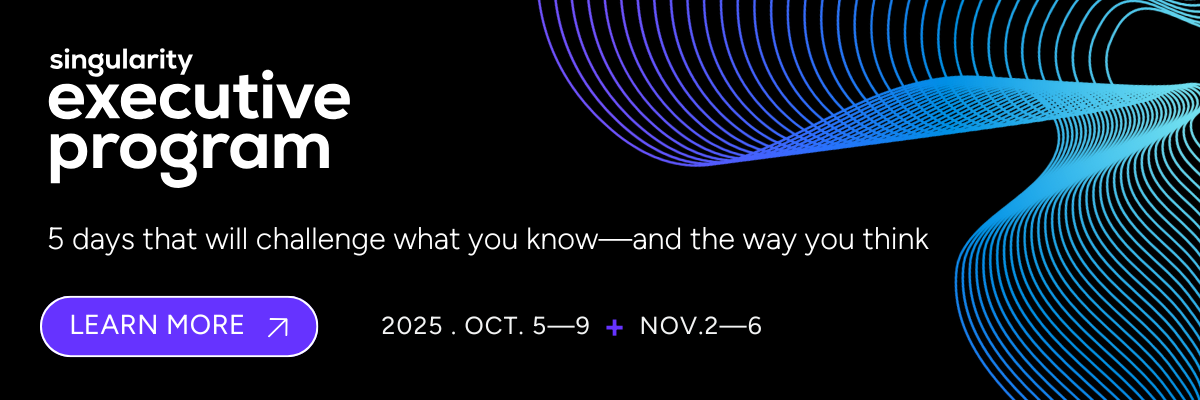 singularity
executive
program

5 days that will challenge what you know—and the way you think

LEARN MORE ↗

2025 . OCT. 5—9 + NOV.2—6